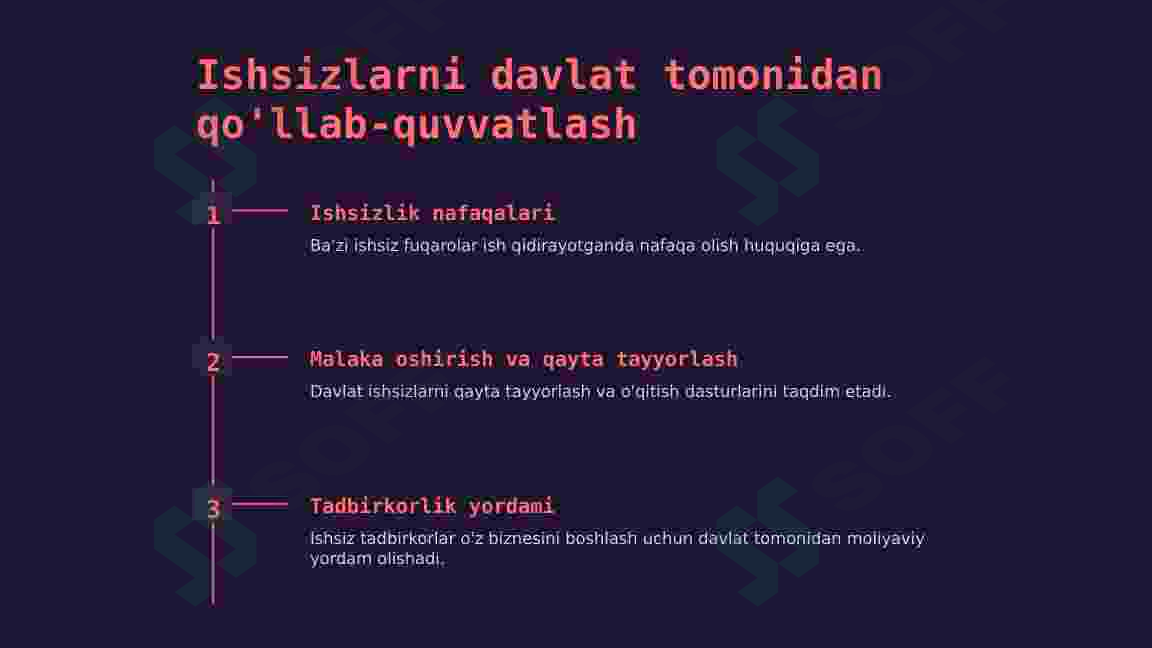 Ishsizlarni davlat tomonidan qo'llab-quvvatlash

1

Ishsizlik nafaqalari

Ba'zi ishsiz fuqarolar ish qidirayotganda nafaqa olish huquqiga ega.

2

Malaka oshirish va qayta tayyorlash

Davlat ishsizlarni qayta tayyorlash va o'qitish dasturlarini taqdim etadi.

3

Tadbirkorlik yordami

Ishsiz tadbirkorlar o'z biznesini boshlash uchun davlat tomonidan moliyaviy yordam olishadi.